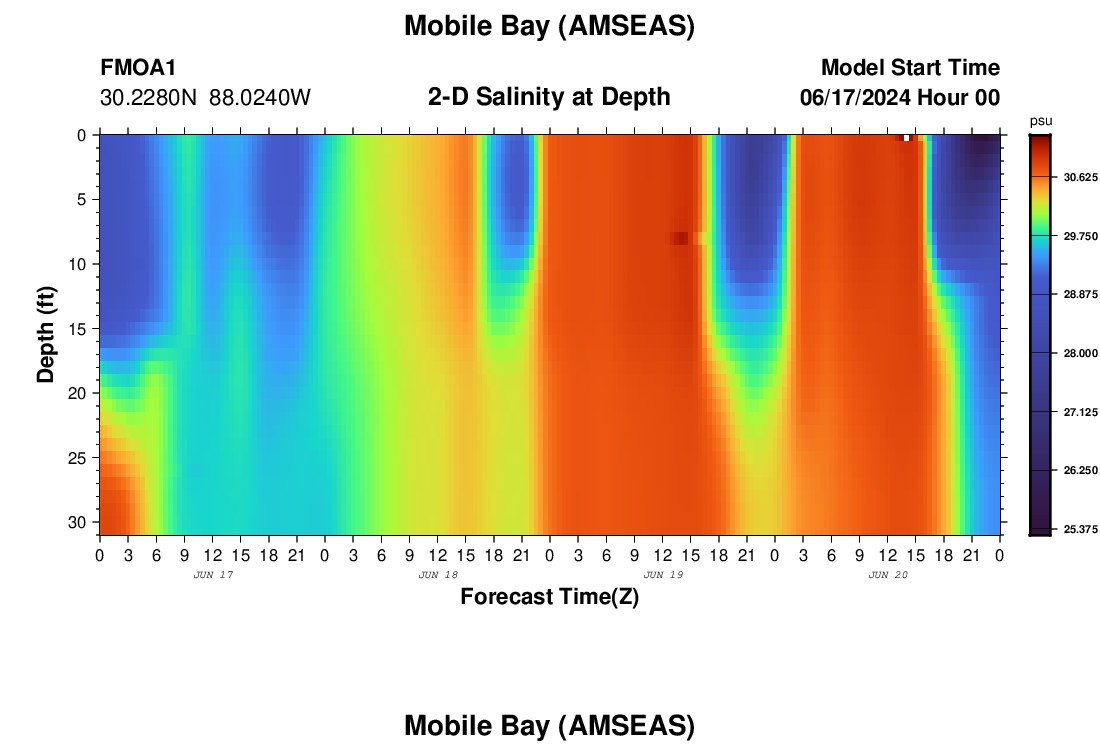 Mobile Bay (AMSEAS)

FMOA1
30.2280N 88.0240W

2-D Salinity at Depth

Model Start Time
06/17/2024 Hour 00

psu
30.625
29.750
28.875
28.000
27.125
26.250
25.375

Depth (ft)
0
5
10
15
20
25
30

0 3 6 9 12 15 18 21 0 3 6 9 12 15 18 21 0 3 6 9 12 15 18 21 0 3 6 9 12 15 18 21 0

JUN 17
JUN 18
JUN 19
JUN 20

Forecast Time(Z)

Mobile Bay (AMSEAS)